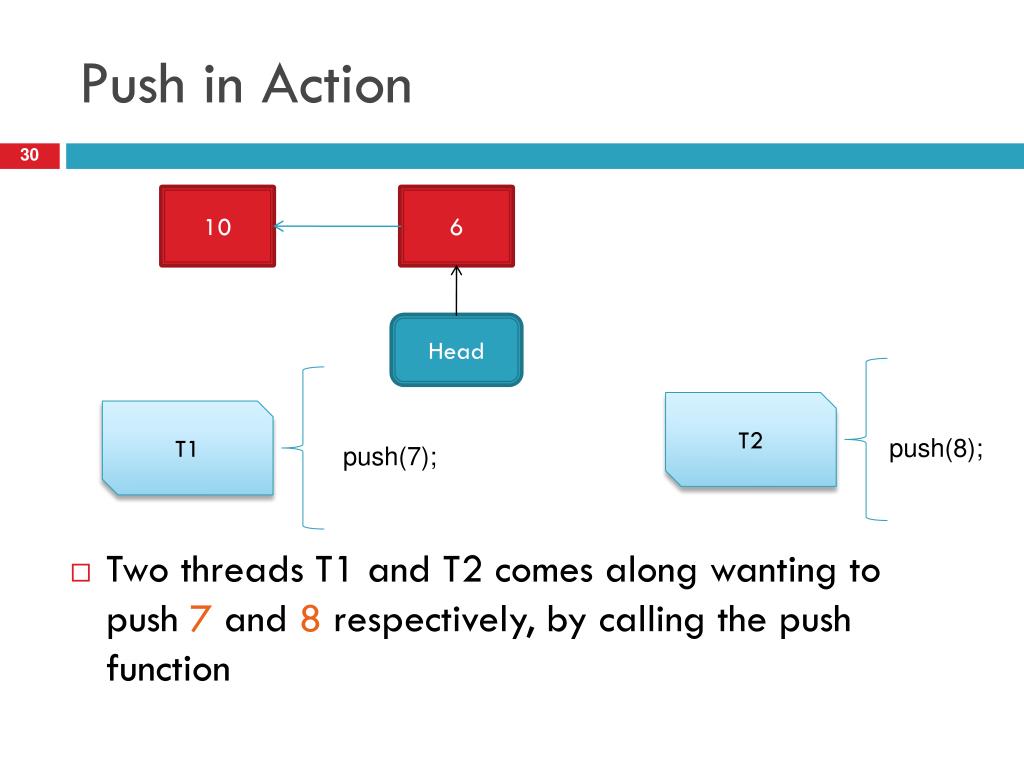 Push in Action

30

10

6

Head

T1

push(7);

T2

push(8);

□ Two threads T1 and T2 comes along wanting to push 7 and 8 respectively, by calling the push function